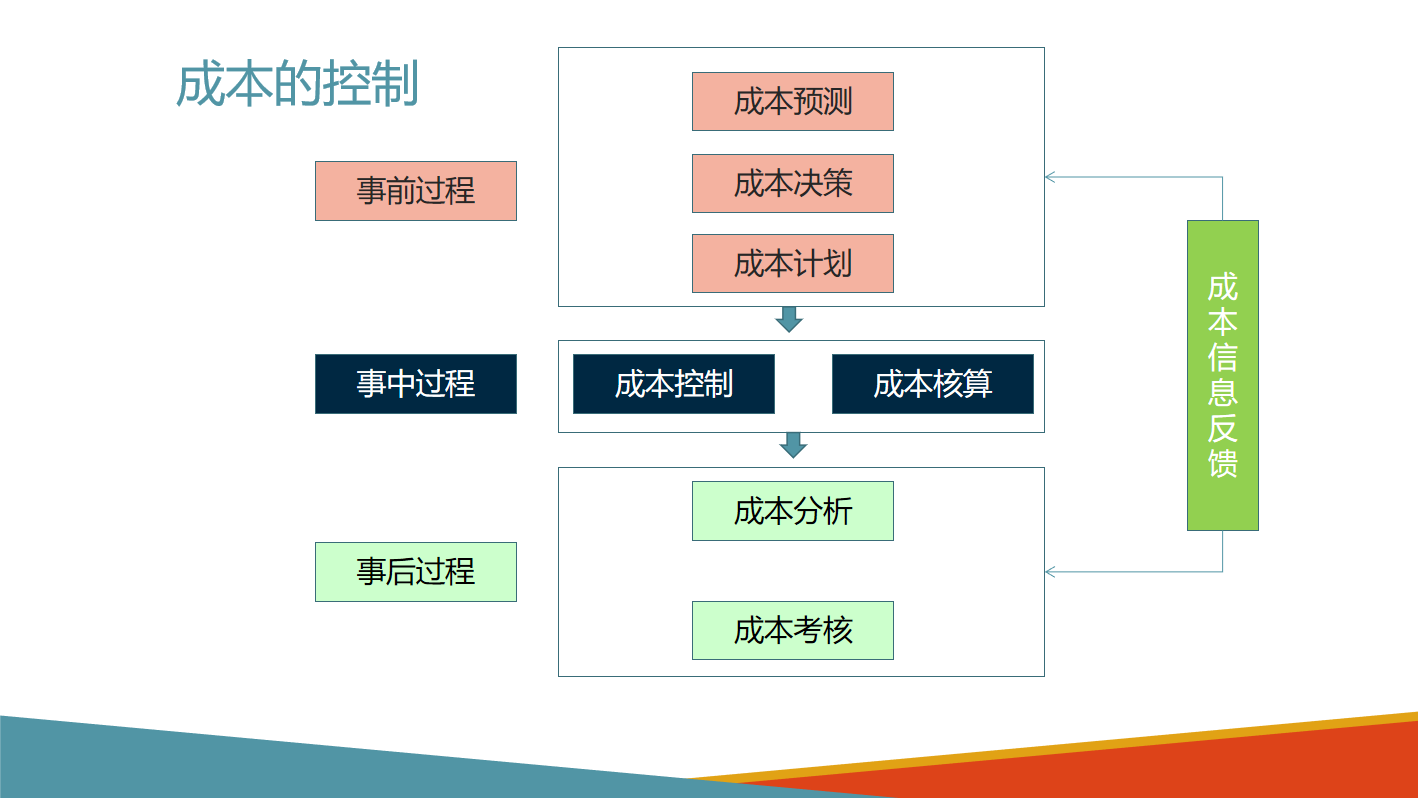 成本的控制

事前过程

成本预测

成本决策

成本计划

事中过程

成本控制

成本核算

事后过程

成本分析

成本考核

成本信息反馈